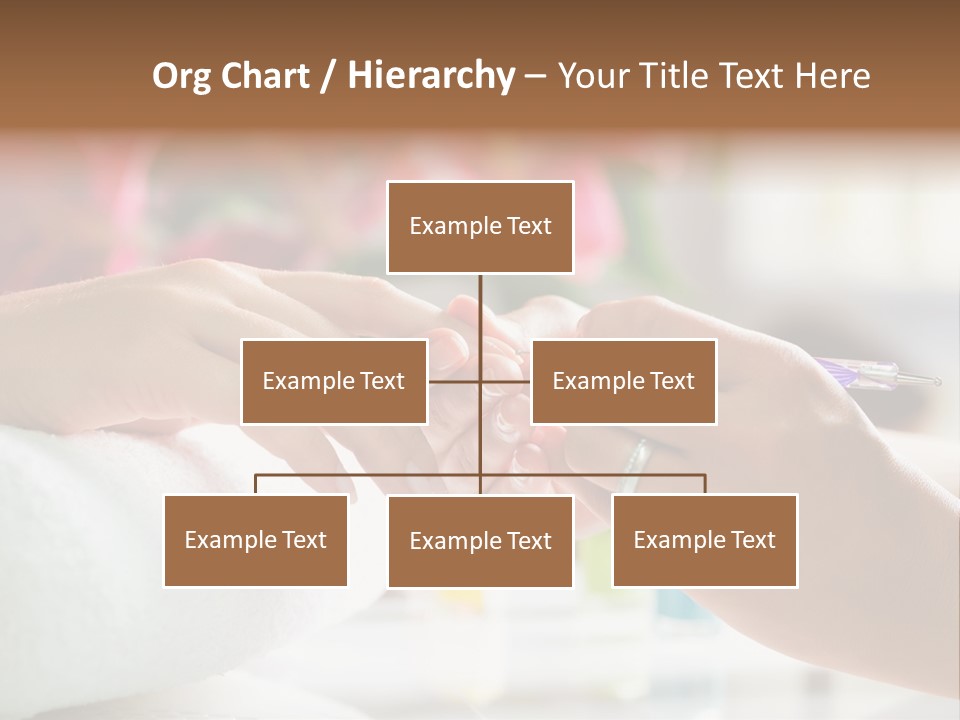 Org Chart / Hierarchy – Your Title Text Here

Example Text

Example Text

Example Text

Example Text

Example Text

Example Text